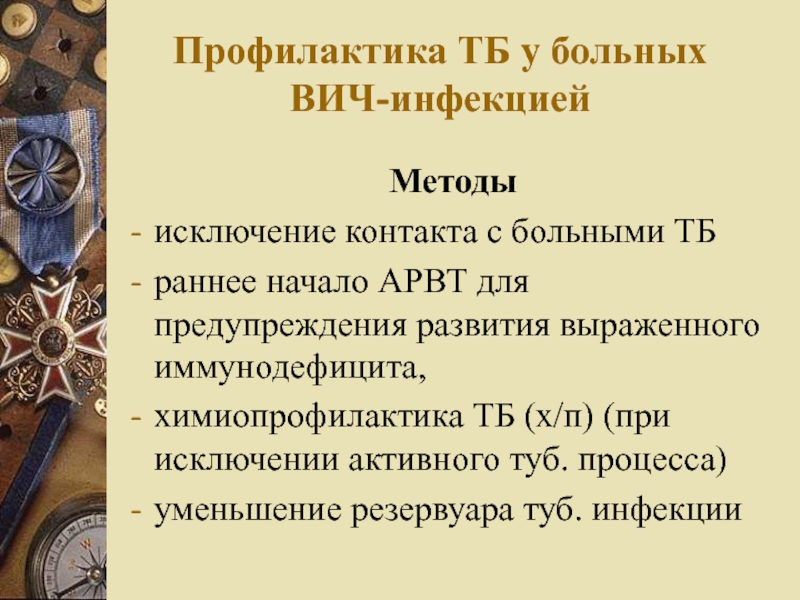 Профилактика ТБ у больных ВИЧ-инфекцией

Методы

- исключение контакта с больными ТБ
- раннее начало АРВТ для предупреждения развития выраженного иммунодефицита,
- химиопрофилактика ТБ (х/п) (при исключении активного туб. процесса)
- уменьшение резервуара туб. инфекции